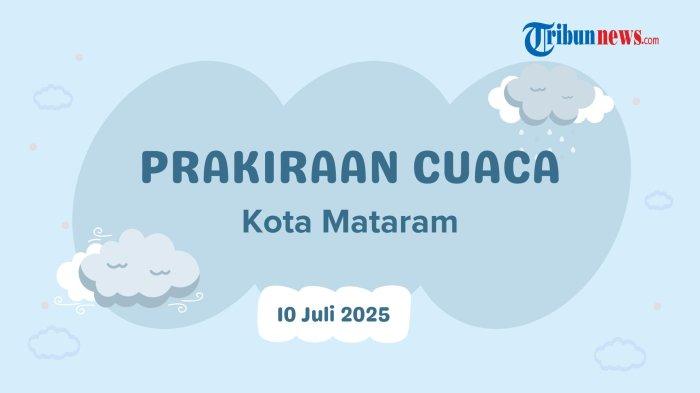 Tribunnews.com

PRAKIRAAN CUACA

Kota Mataram

10 Juli 2025